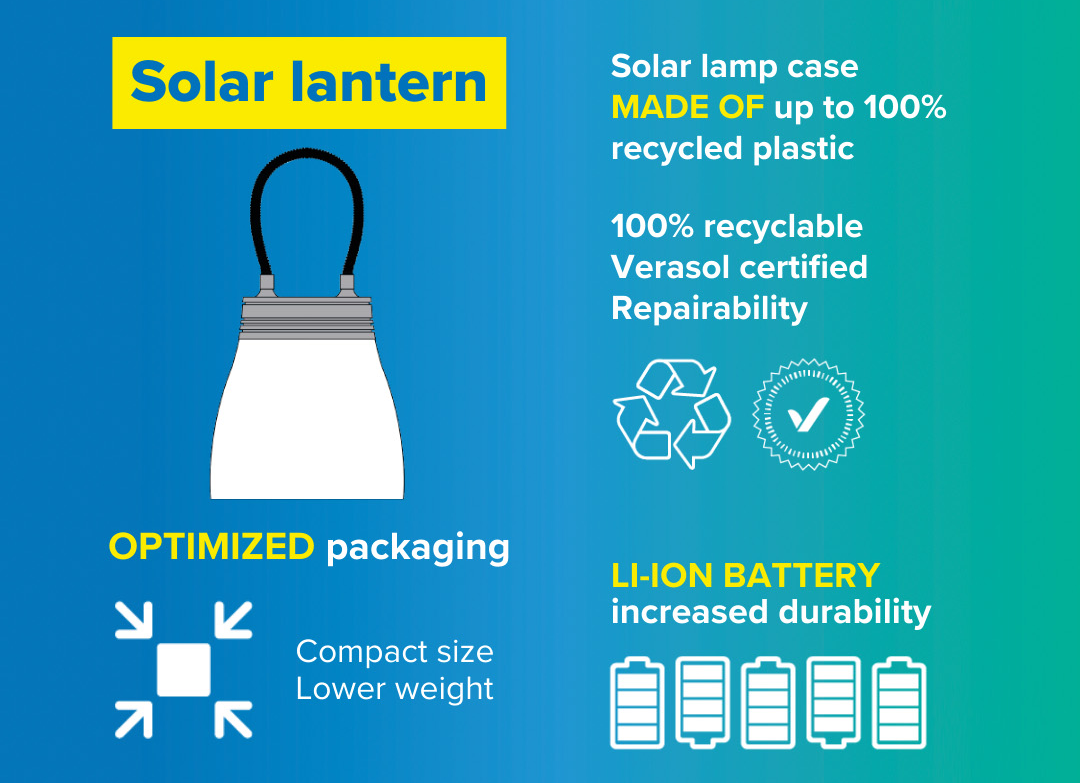 Solar lantern

OPTIMIZED packaging

Compact size
Lower weight

Solar lamp case MADE OF up to 100% recycled plastic

100% recyclable
Verasol certified
Repairability

LI-ION BATTERY
increased durability